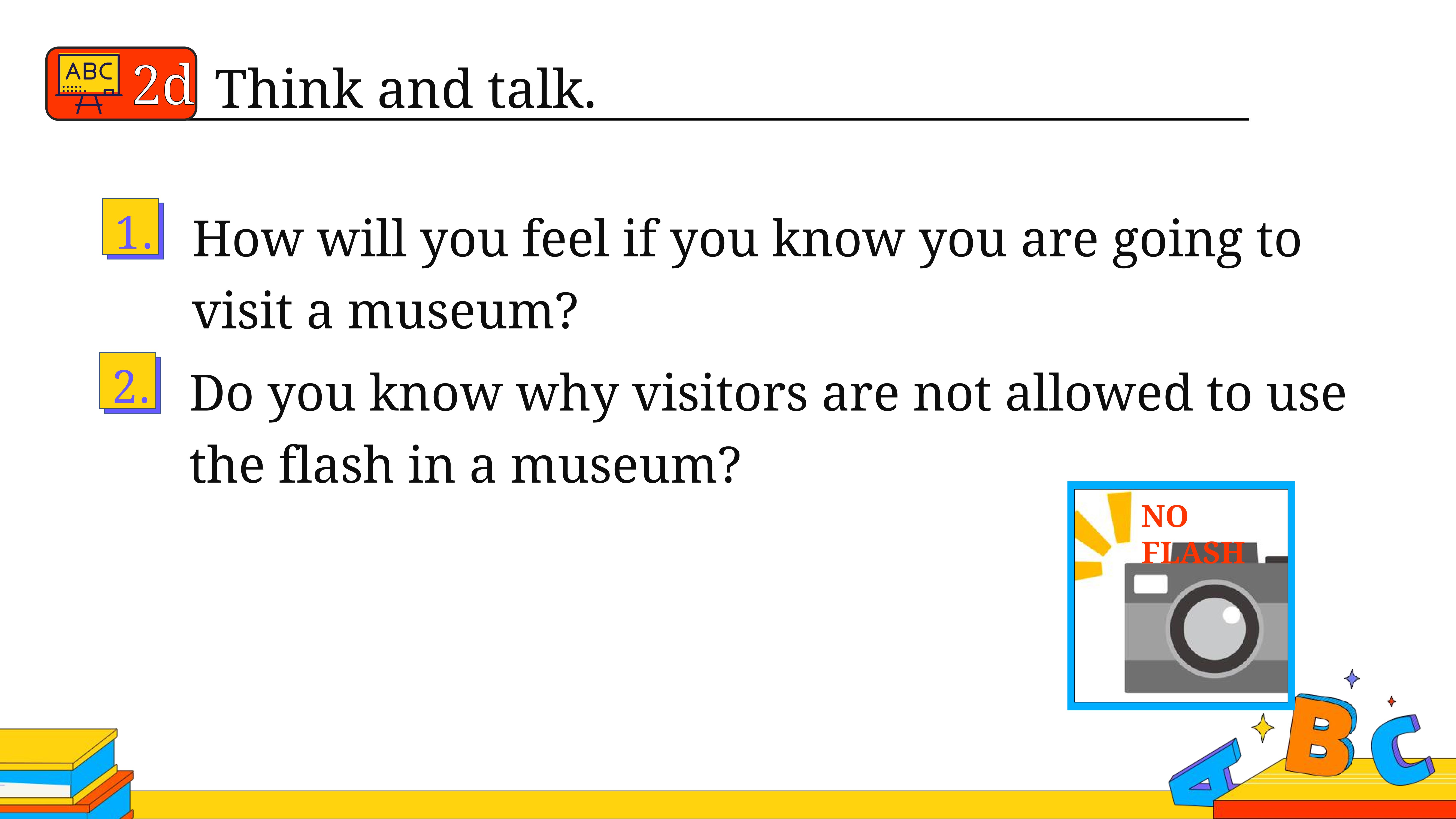 ABC 2d Think and talk.

1. How will you feel if you know you are going to visit a museum?

2. Do you know why visitors are not allowed to use the flash in a museum?

NO FLASH

A B C